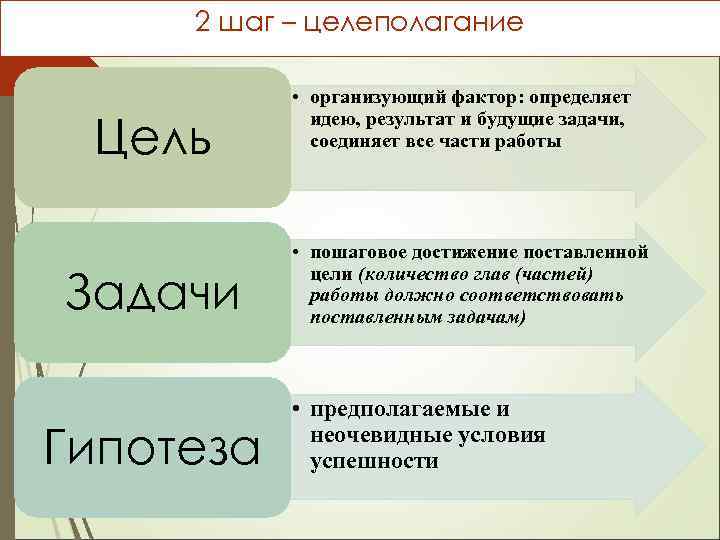 2 шаг – целеполагание

Цель

• организующий фактор: определяет идею, результат и будущие задачи, соединяет все части работы

Задачи

• пошаговое достижение поставленной цели (количество глав (частей) работы должно соответствовать поставленным задачам)

Гипотеза

• предполагаемые и неочевидные условия успешности